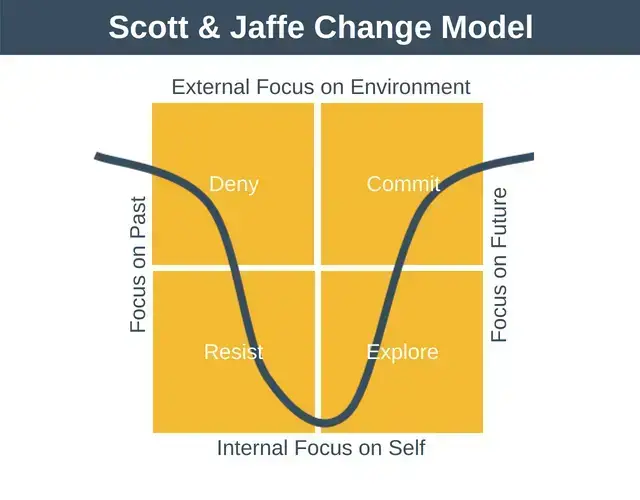 Scott & Jaffe Change Model

External Focus on Environment

Focus on Past

Deny

Commit

Resist

Explore

Focus on Future

Internal Focus on Self